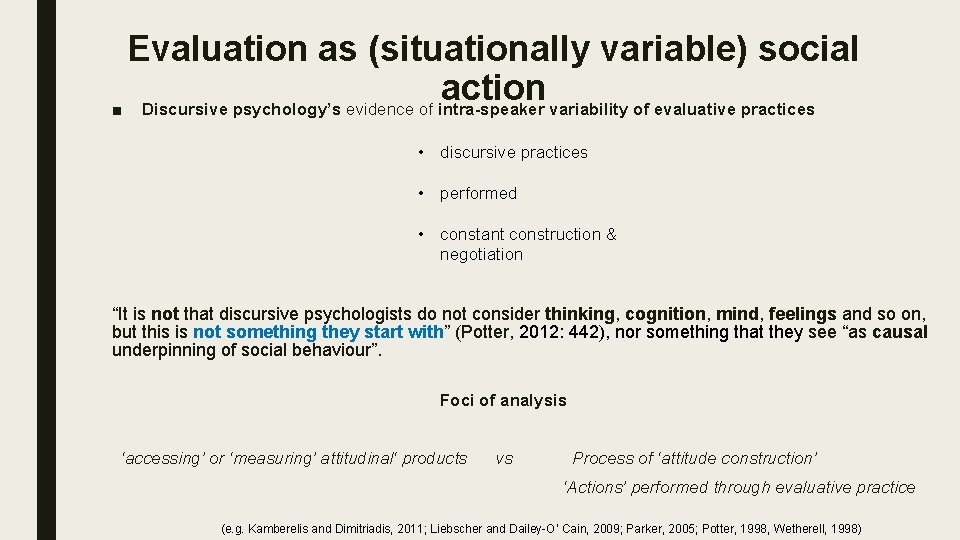 Evaluation as (situationally variable) social action

■ Discursive psychology's evidence of intra-speaker variability of evaluative practices

• discursive practices

• performed

• constant construction & negotiation

"It is not that discursive psychologists do not consider thinking, cognition, mind, feelings and so on, but this is not something they start with" (Potter, 2012: 442), nor something that they see "as causal underpinning of social behaviour".

Foci of analysis

'accessing' or 'measuring' attitudinal' products vs Process of 'attitude construction'

'Actions' performed through evaluative practice

(e.g. Kamberelis and Dimitriadis, 2011; Liebscher and Dailey-O' Cain, 2009; Parker, 2005; Potter, 1998, Wetherell, 1998)